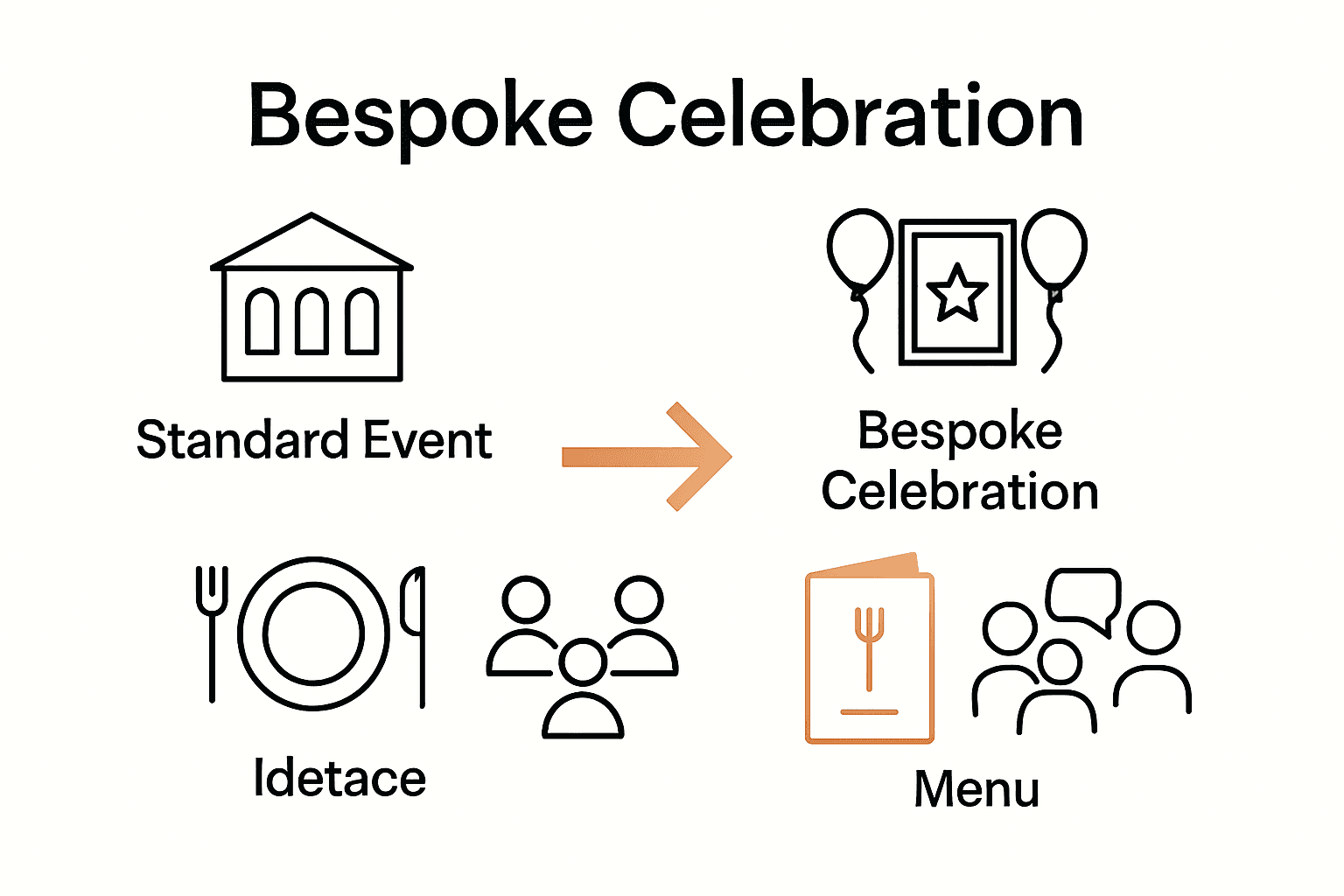 Bespoke Celebration

Standard Event

Bespoke Celebration

Idetace

Menu